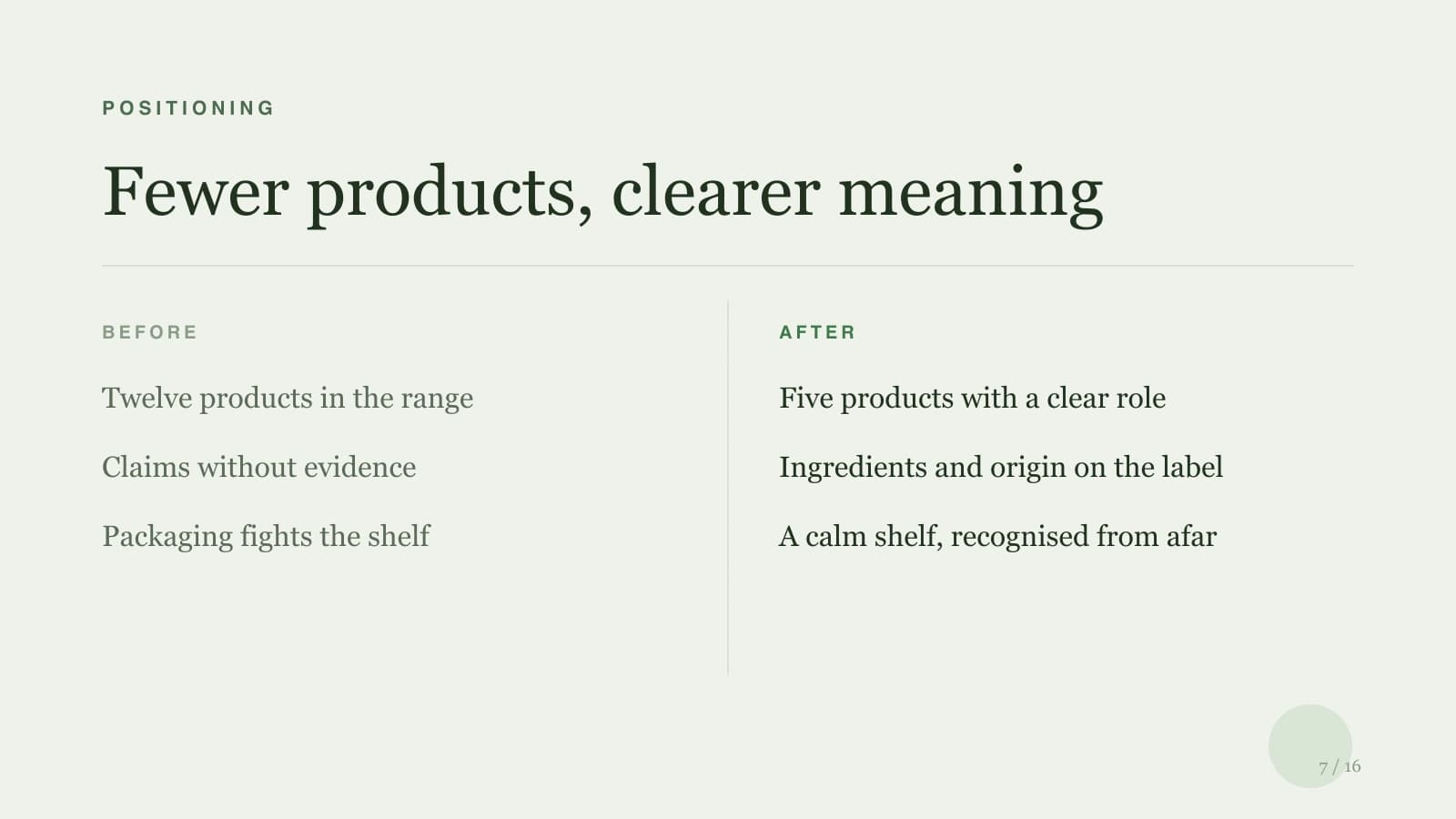 POSITIONING

Fewer products, clearer meaning

BEFORE

Twelve products in the range

Claims without evidence

Packaging fights the shelf

AFTER

Five products with a clear role

Ingredients and origin on the label

A calm shelf, recognised from afar

7 / 16